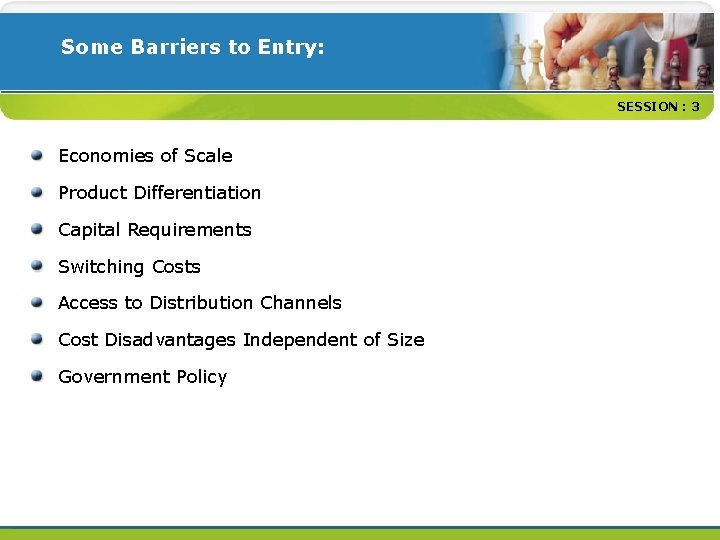 Some Barriers to Entry:

SESSION : 3

- Economies of Scale
- Product Differentiation
- Capital Requirements
- Switching Costs
- Access to Distribution Channels
- Cost Disadvantages Independent of Size
- Government Policy